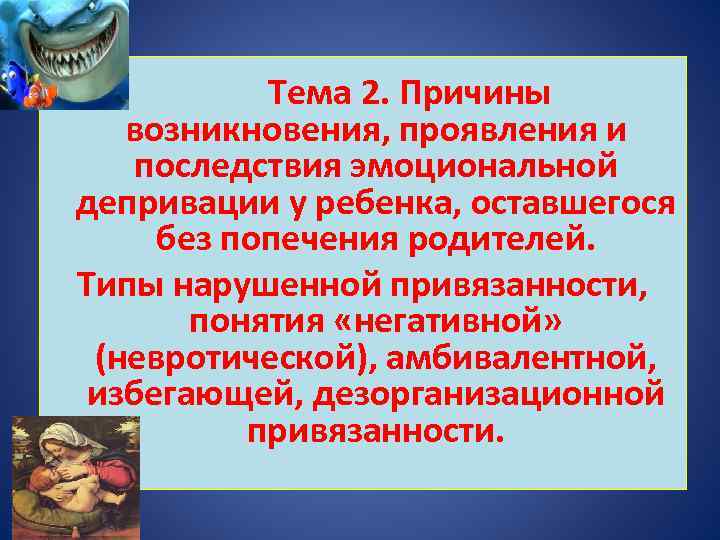 Тема 2. Причины возникновения, проявления и последствия эмоциональной депривации у ребенка, оставшегося без попечения родителей.

Типы нарушенной привязанности, понятия «негативной» (невротической), амбивалентной, избегающей, дезорганизационной привязанности.